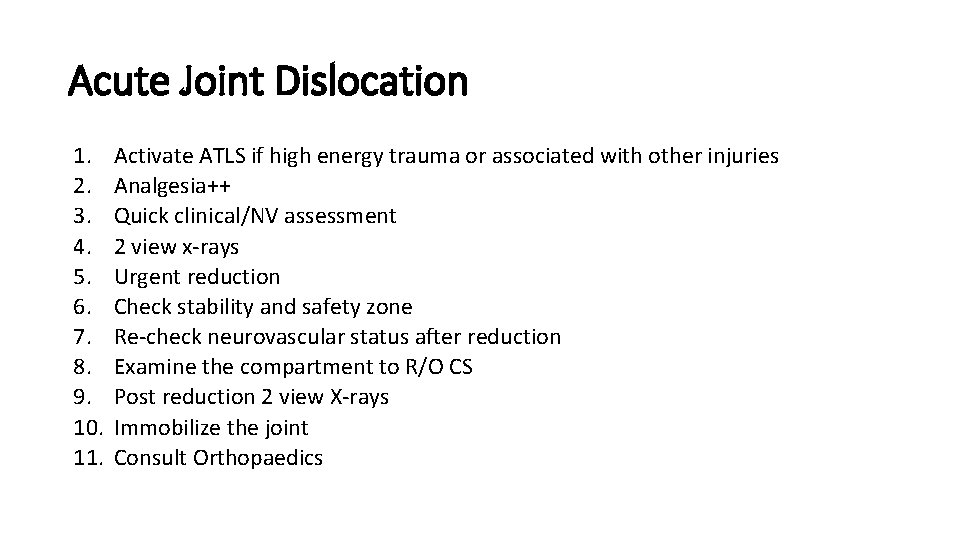 Acute Joint Dislocation

1. Activate ATLS if high energy trauma or associated with other injuries
2. Analgesia++
3. Quick clinical/NV assessment
4. 2 view x-rays
5. Urgent reduction
6. Check stability and safety zone
7. Re-check neurovascular status after reduction
8. Examine the compartment to R/O CS
9. Post reduction 2 view X-rays
10. Immobilize the joint
11. Consult Orthopaedics